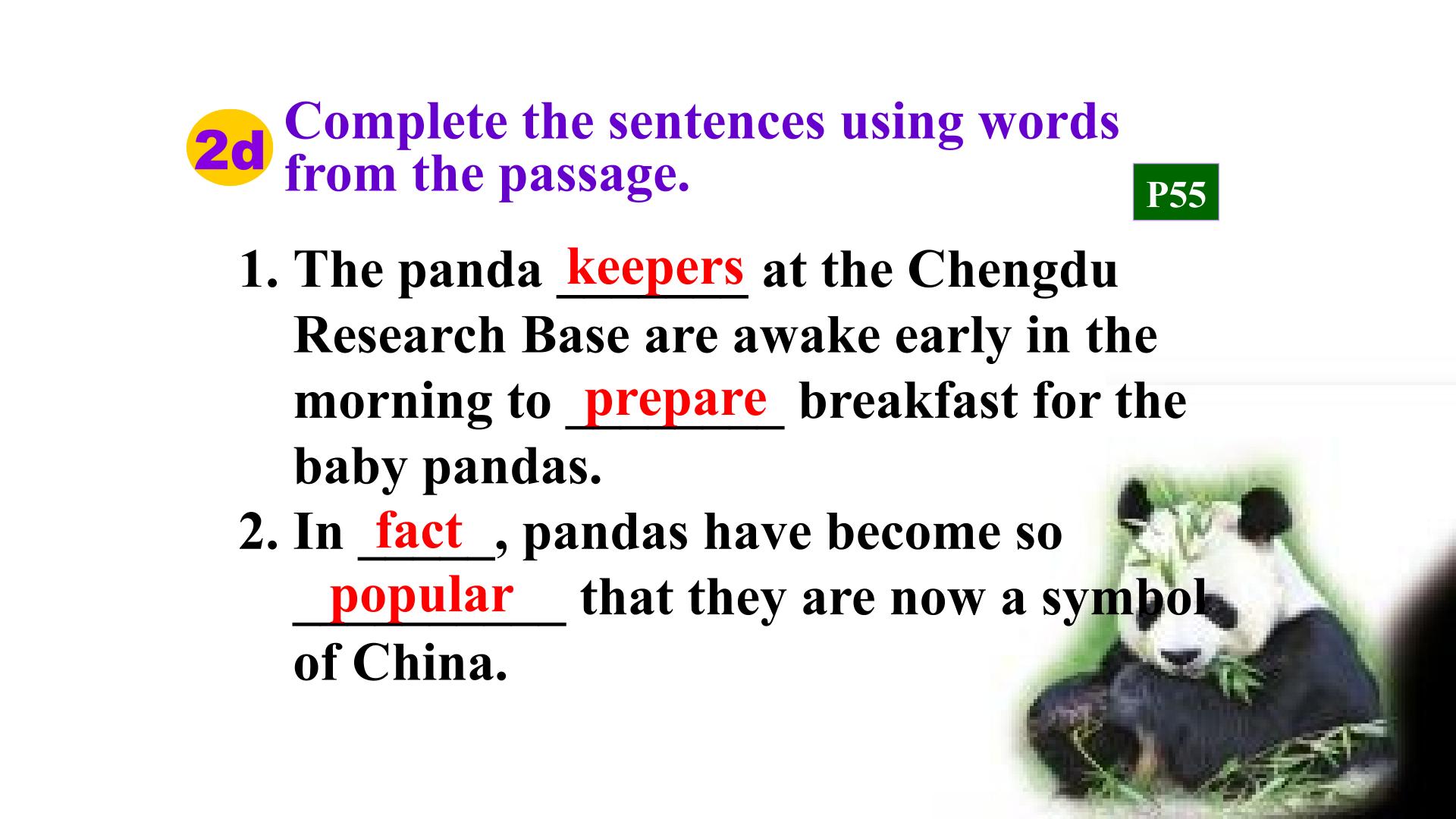 2d Complete the sentences using words from the passage.

P55

1. The panda keepers at the Chengdu Research Base are awake early in the morning to prepare breakfast for the baby pandas.
2. In fact, pandas have become so popular that they are now a symbol of China.